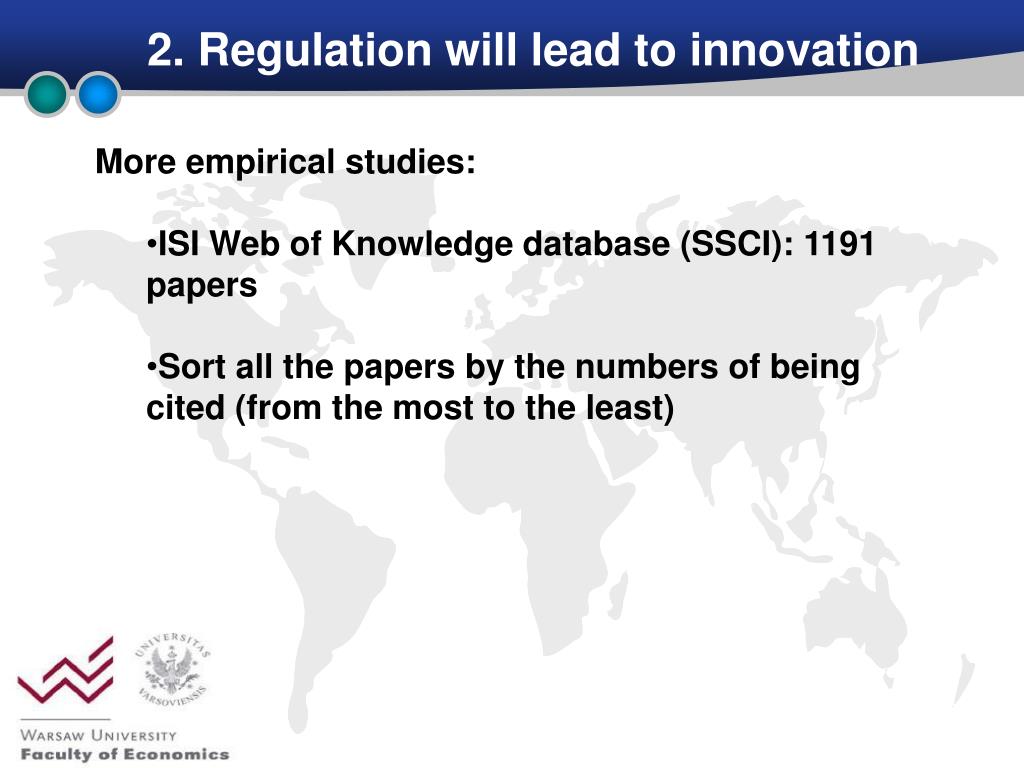 2. Regulation will lead to innovation

More empirical studies:

•ISI Web of Knowledge database (SSCI): 1191 papers

•Sort all the papers by the numbers of being cited (from the most to the least)

UNIVERSITAS VARSOVIENSIS

WARSAW UNIVERSITY
Faculty of Economics